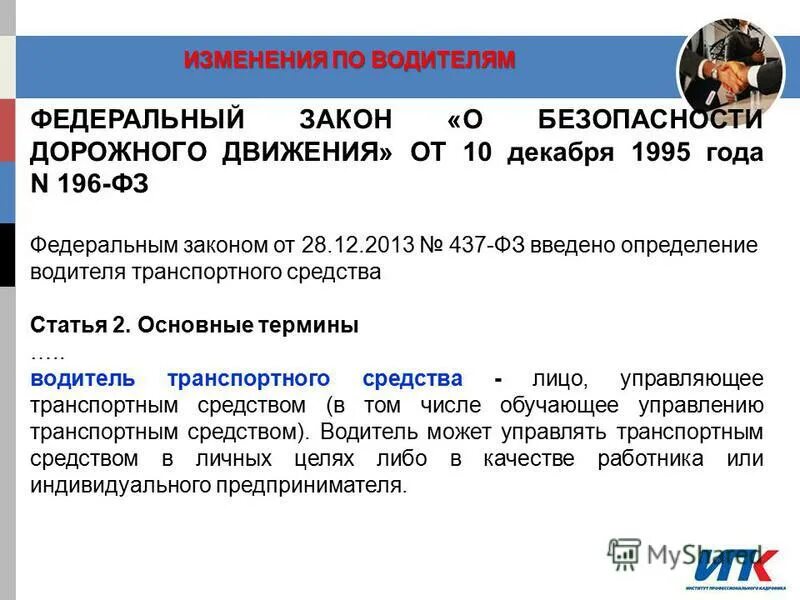 ИЗМЕНЕНИЯ ПО ВОДИТЕЛЯМ

ФЕДЕРАЛЬНЫЙ ЗАКОН «О БЕЗОПАСНОСТИ ДОРОЖНОГО ДВИЖЕНИЯ» ОТ 10 декабря 1995 года N 196-ФЗ

Федеральным законом от 28.12.2013 № 437-ФЗ введено определение водителя транспортного средства

Статья 2. Основные термины
…..
водитель транспортного средства - лицо, управляющее транспортным средством (в том числе обучающее управлению транспортным средством). Водитель может управлять транспортным средством в личных целях либо в качестве работника или индивидуального предпринимателя.

MyShared

ИПК
ИНСТИТУТ ПРОФЕССИОНАЛЬНОГО КАДРОВИКА